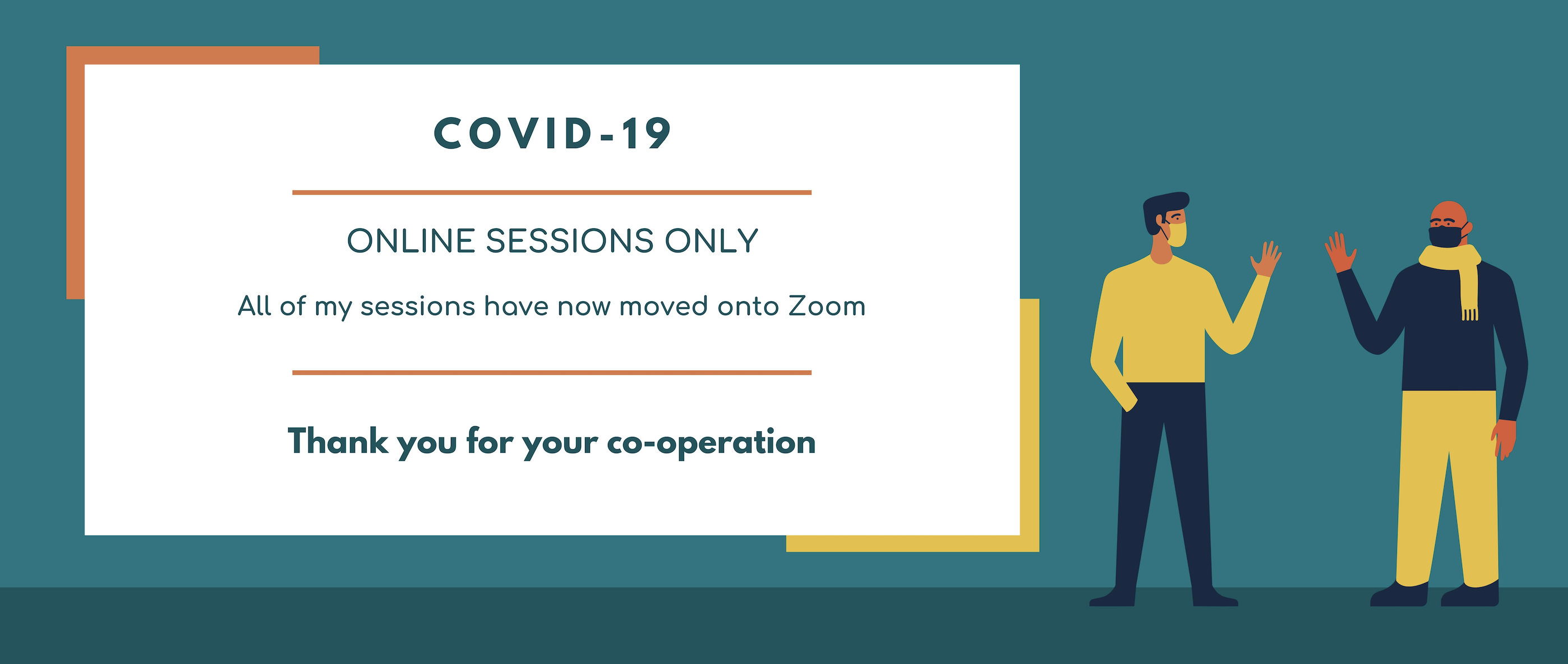 COVID-19

ONLINE SESSIONS ONLY

All of my sessions have now moved onto Zoom

Thank you for your co-operation